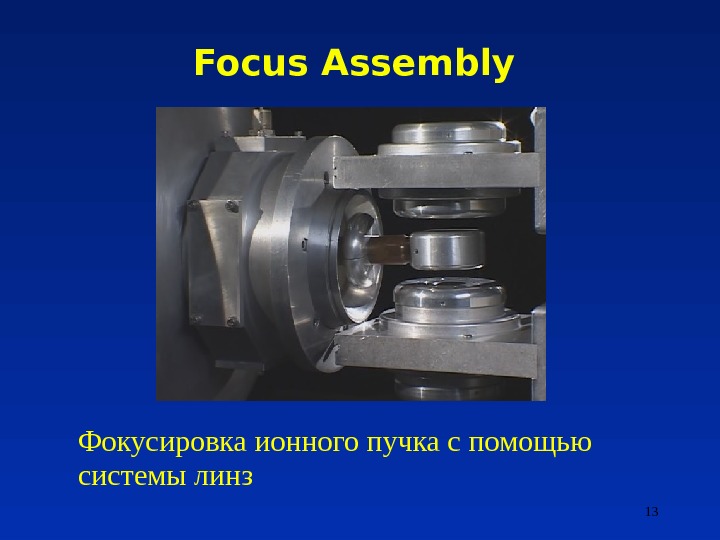 Focus Assembly

Фокусировка ионного пучка с помощью системы линз

13